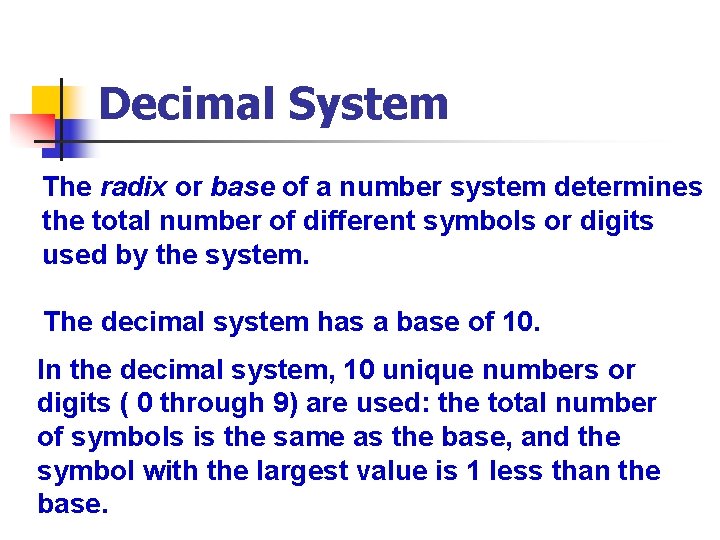 Decimal System

The radix or base of a number system determines the total number of different symbols or digits used by the system.

The decimal system has a base of 10.

In the decimal system, 10 unique numbers or digits ( 0 through 9) are used: the total number of symbols is the same as the base, and the symbol with the largest value is 1 less than the base.